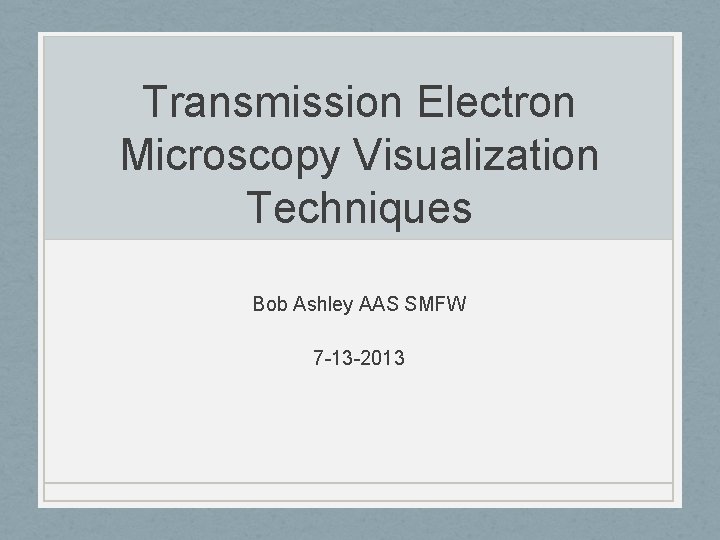 Transmission Electron Microscopy Visualization Techniques

Bob Ashley AAS SMFW

7-13-2013